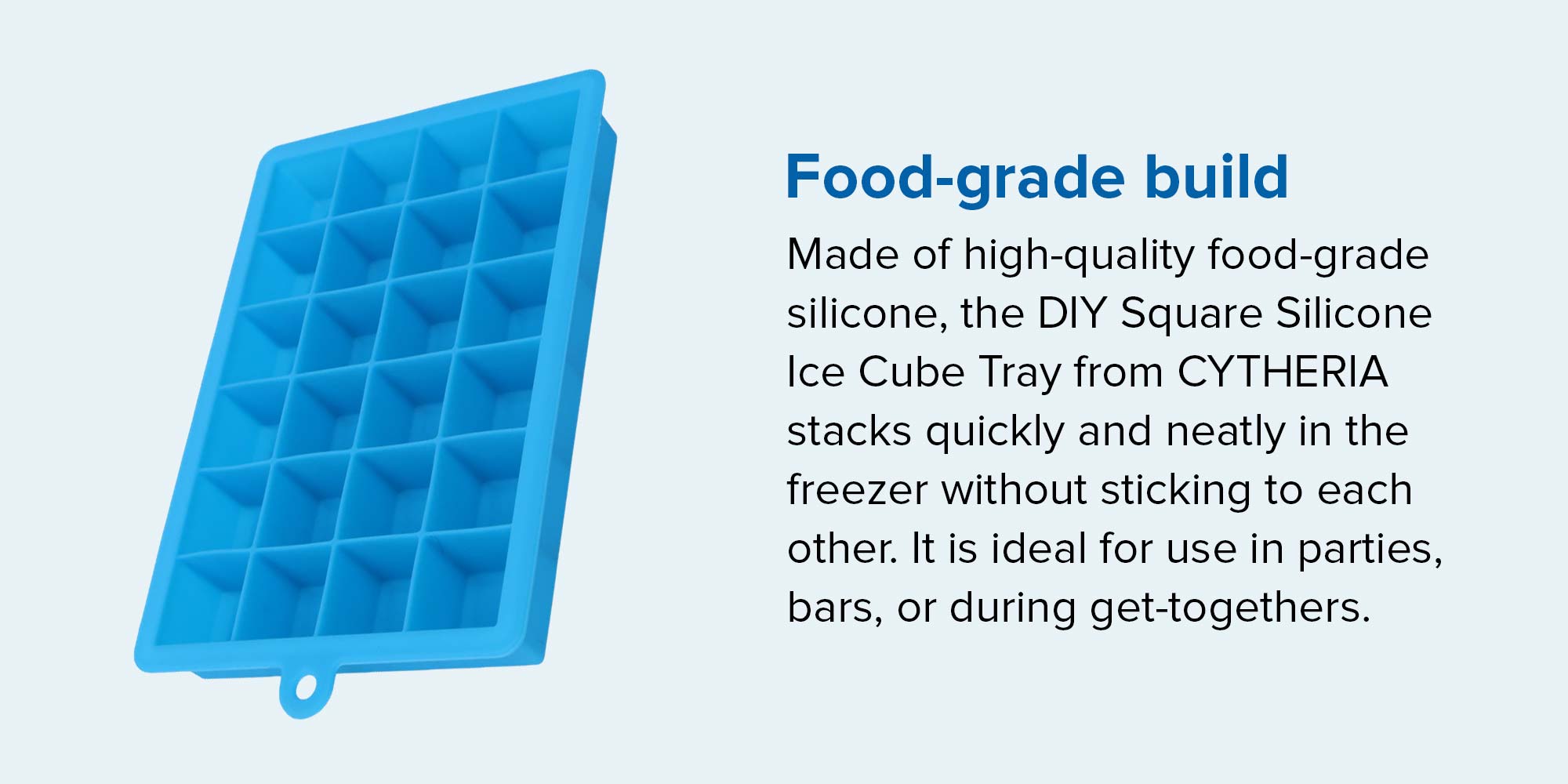 Food-grade build

Made of high-quality food-grade silicone, the DIY Square Silicone Ice Cube Tray from CYTHERIA stacks quickly and neatly in the freezer without sticking to each other. It is ideal for use in parties, bars, or during get-togethers.